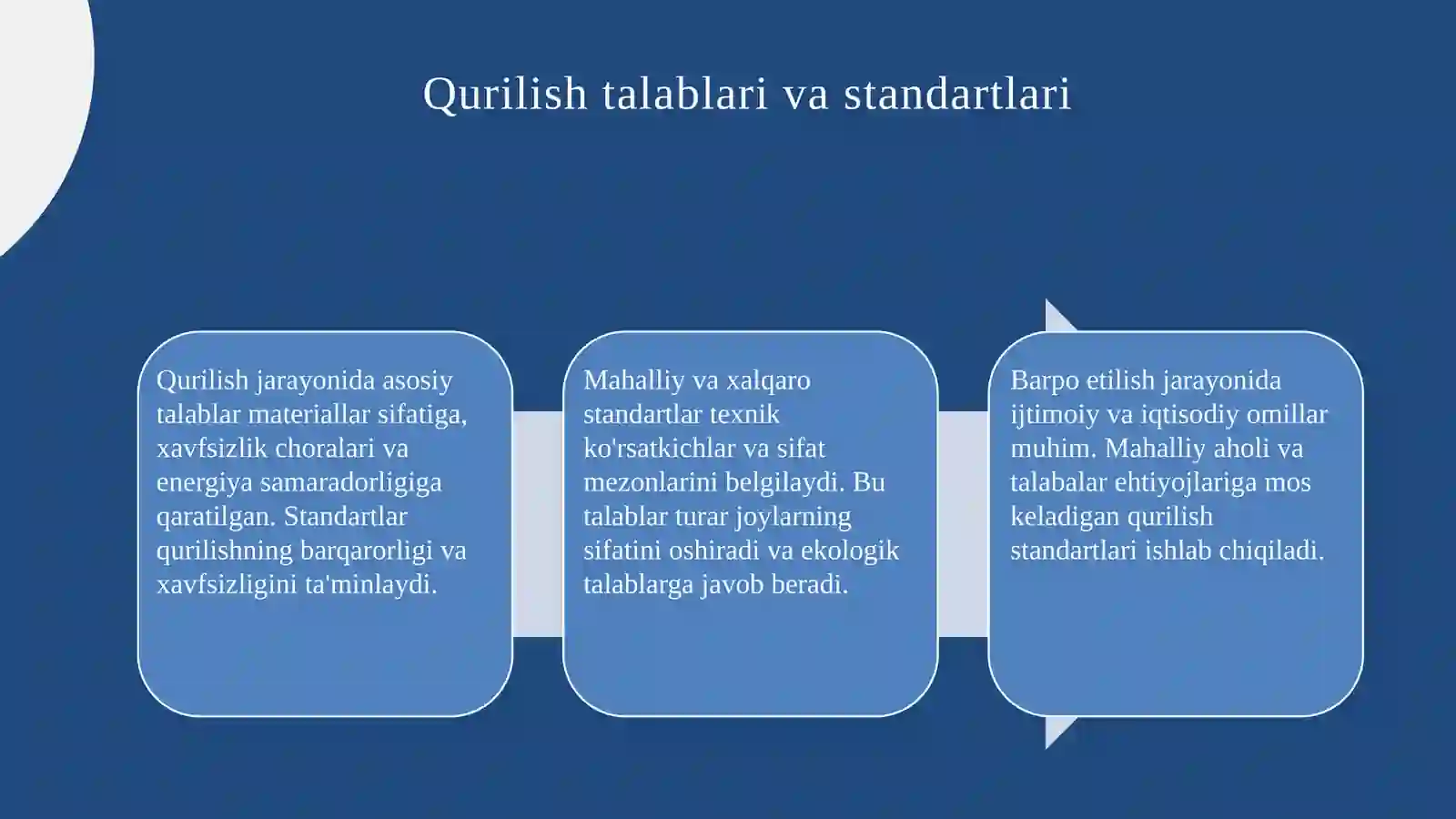 Qurilish talablari va standartlari

Qurilish jarayonida asosiy talablar materiallar sifatiga, xavfsizlik choralari va energiya samaradorligiga qaratilgan. Standartlar qurilishning barqarorligi va xavfsizligini ta'minlaydi.

Mahalliy va xalqaro standartlar texnik ko'rsatkichlar va sifat mezonlarini belgilaydi. Bu talablar turar joylarning sifatini oshiradi va ekologik talablarga javob beradi.

Barpo etilish jarayonida ijtimoiy va iqtisodiy omillar muhim. Mahalliy aholi va talabalar ehtiyojlariga mos keladigan qurilish standartlari ishlab chiqiladi.